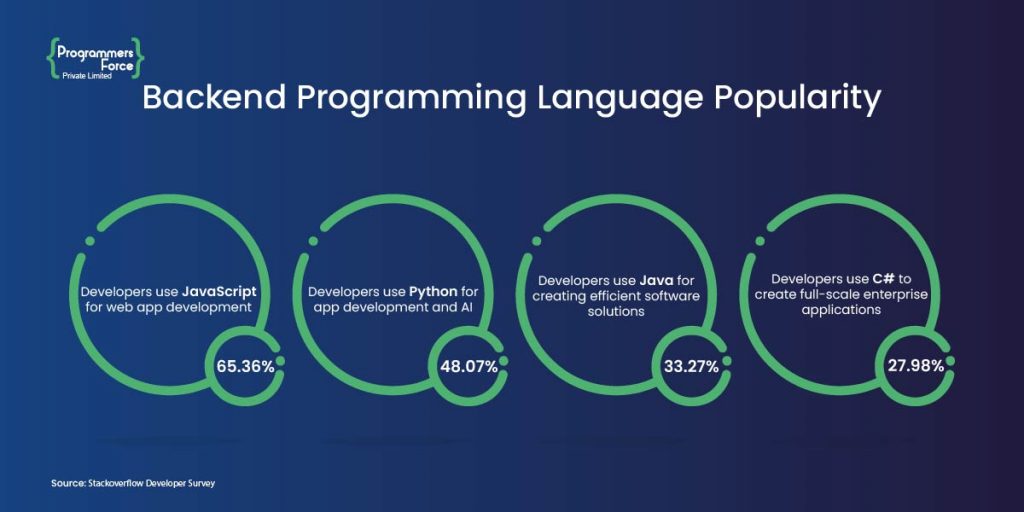 {Programmers Force} Private Limited

Backend Programming Language Popularity

Developers use JavaScript for web app development

65.36%

Developers use Python for app development and AI

48.07%

Developers use Java for creating efficient software solutions

33.27%

Developers use C# to create full-scale enterprise applications

27.98%

Source: Stackoverflow Developer Survey